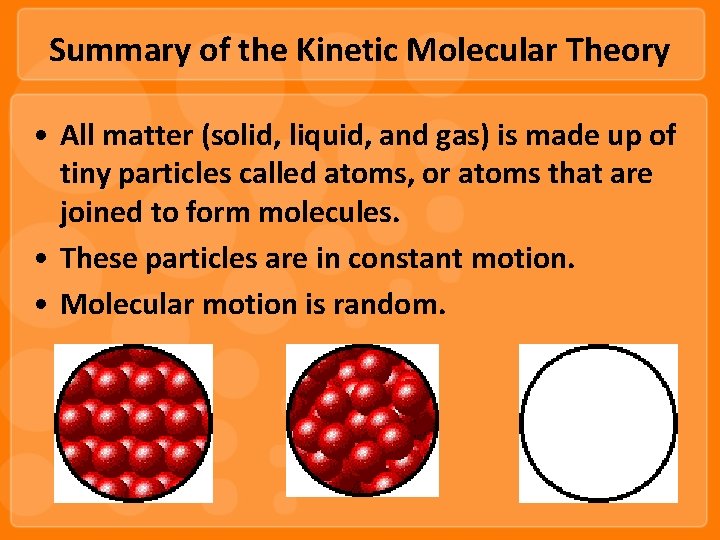 Summary of the Kinetic Molecular Theory

• All matter (solid, liquid, and gas) is made up of tiny particles called atoms, or atoms that are joined to form molecules.
• These particles are in constant motion.
• Molecular motion is random.